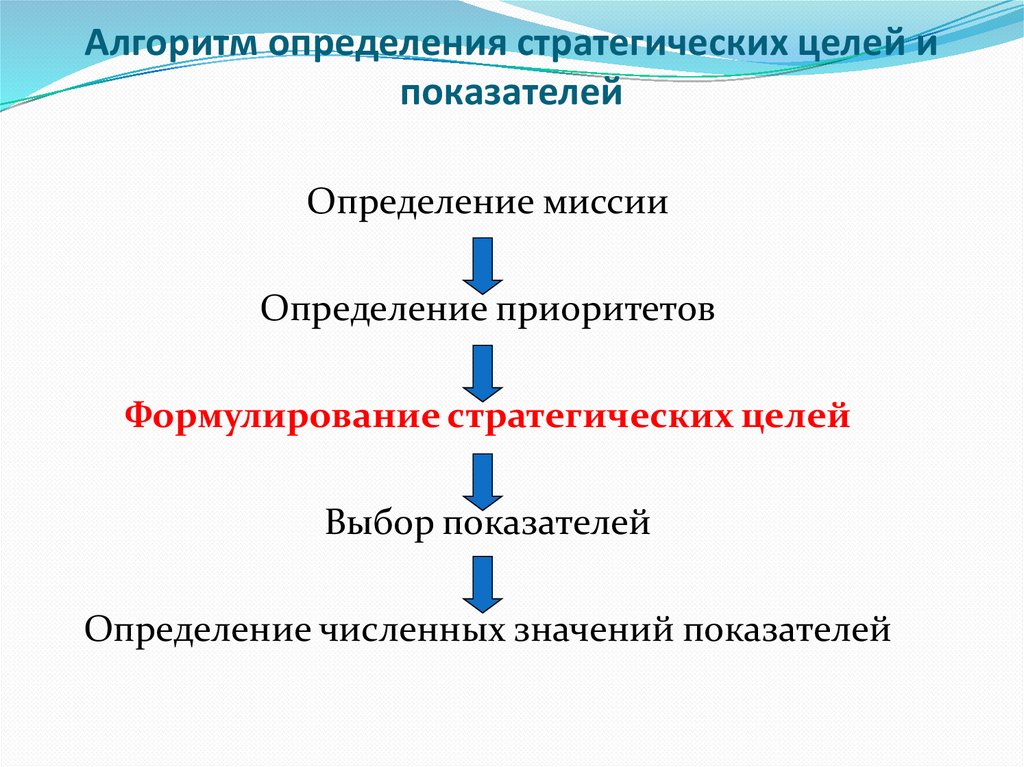 Алгоритм определения стратегических целей и показателей

Определение миссии

Определение приоритетов

Формулирование стратегических целей

Выбор показателей

Определение численных значений показателей